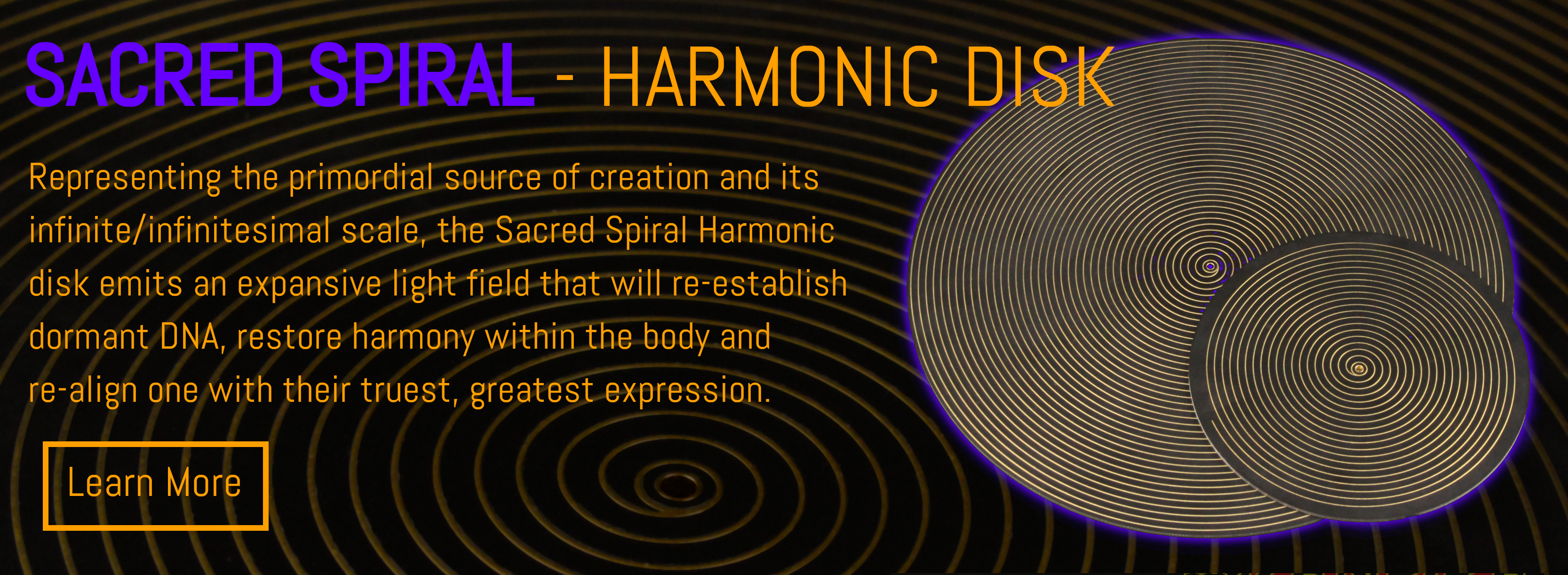 SACRED SPIRAL - HARMONIC DISK

Representing the primordial source of creation and its infinite/infinitesimal scale, the Sacred Spiral Harmonic disk emits an expansive light field that will re-establish dormant DNA, restore harmony within the body and re-align one with their truest, greatest expression.

Learn More